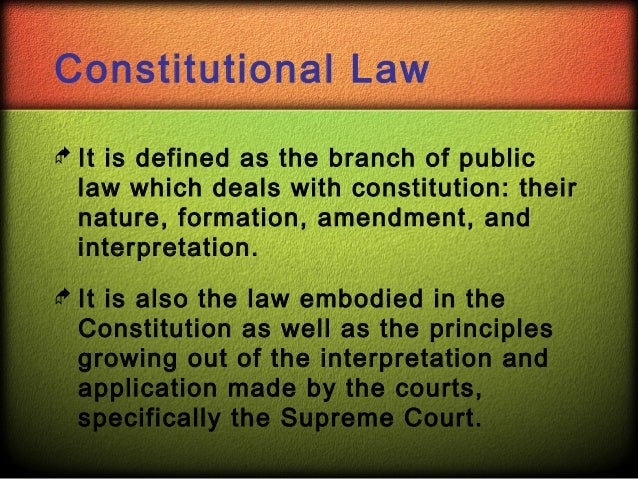 Constitutional Law

It is defined as the branch of public law which deals with constitution: their nature, formation, amendment, and interpretation.

It is also the law embodied in the Constitution as well as the principles growing out of the interpretation and application made by the courts, specifically the Supreme Court.